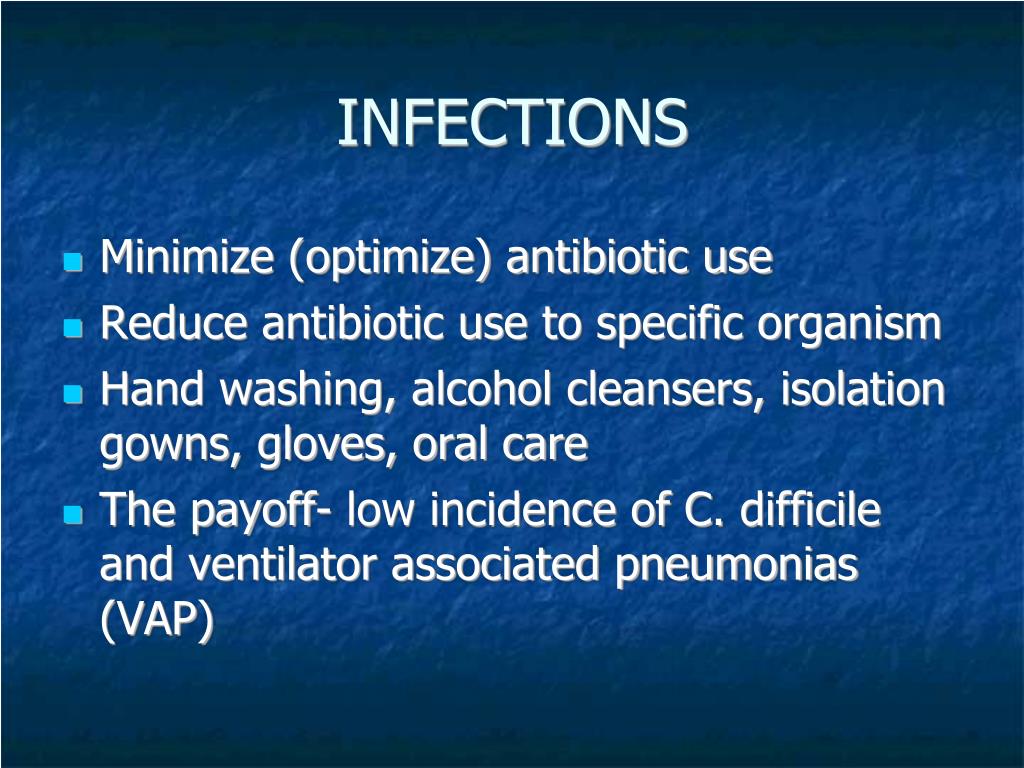 INFECTIONS

- Minimize (optimize) antibiotic use
- Reduce antibiotic use to specific organism
- Hand washing, alcohol cleansers, isolation gowns, gloves, oral care
- The payoff- low incidence of C. difficile and ventilator associated pneumonias (VAP)